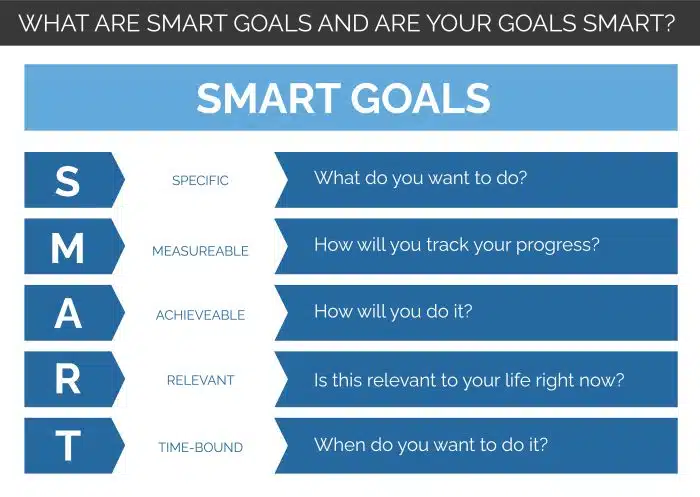 WHAT ARE SMART GOALS AND ARE YOUR GOALS SMART?

SMART GOALS

S SPECIFIC What do you want to do?

M MEASUREABLE How will you track your progress?

A ACHIEVEABLE How will you do it?

R RELEVANT Is this relevant to your life right now?

T TIME-BOUND When do you want to do it?